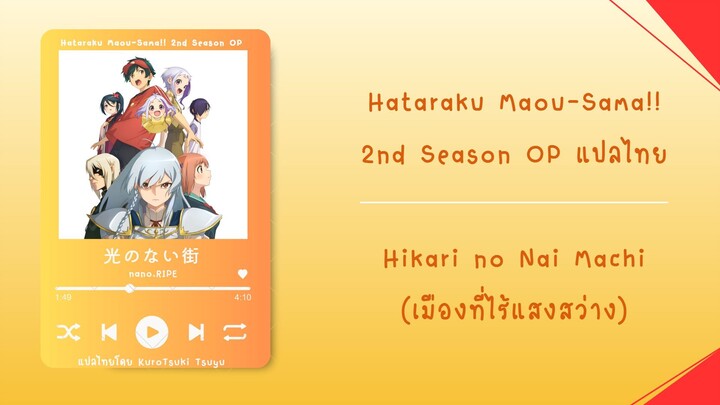 Hataraku Maou-Sama!! 2nd Season OP

光のない街

nano.RIPE

1:49

4:10

แปลไทยโดย KuroTsuki Tsuyu

Hataraku Maou-Sama!!

2nd Season OP แปลไทย

Hikari no Nai Machi

(เมืองที่ไร้แสงสว่าง)